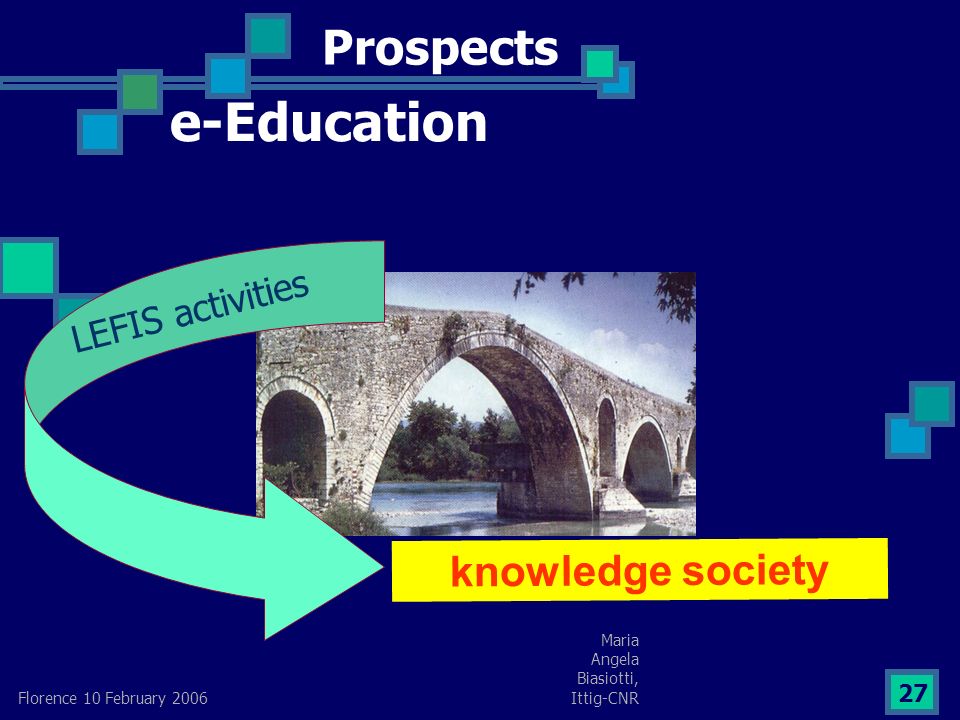 Prospects
e-Education

LEFIS activities

knowledge society

Florence 10 February 2006

Maria Angela Biasiotti, Ittig-CNR

27